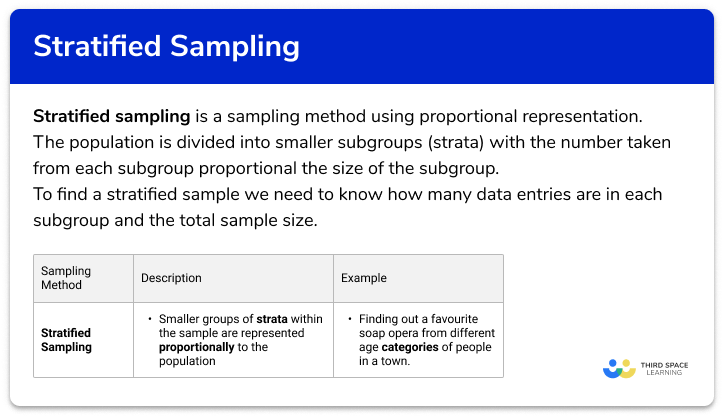 Stratified Sampling

Stratified sampling is a sampling method using proportional representation. The population is divided into smaller subgroups (strata) with the number taken from each subgroup proportional the size of the subgroup.
To find a stratified sample we need to know how many data entries are in each subgroup and the total sample size.

| Sampling Method | Description | Example |
|---|---|---|
| Stratified Sampling | • Smaller groups of strata within the sample are represented proportionally to the population | • Finding out a favourite soap opera from different age categories of people in a town. |

THIRD SPACE LEARNING